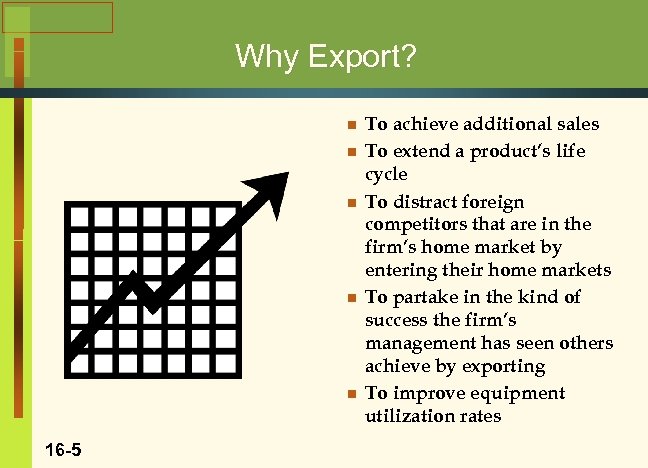 Why Export?

- To achieve additional sales
- To extend a product's life cycle
- To distract foreign competitors that are in the firm's home market by entering their home markets
- To partake in the kind of success the firm's management has seen others achieve by exporting
- To improve equipment utilization rates

16-5